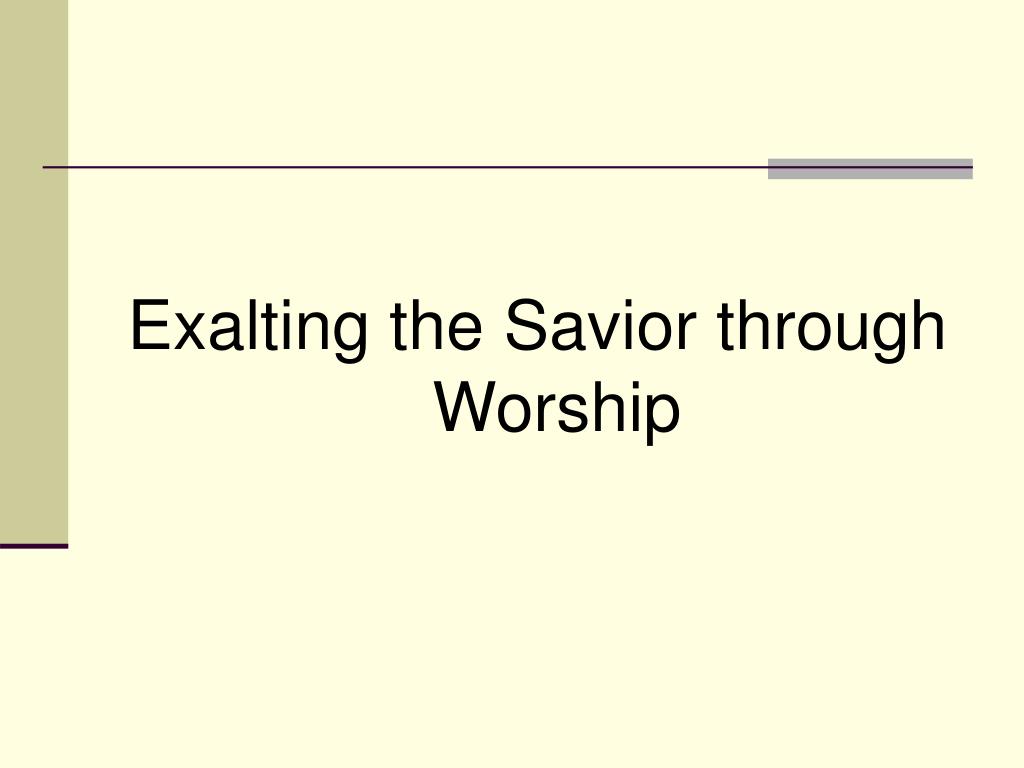 Exalting the Savior through Worship